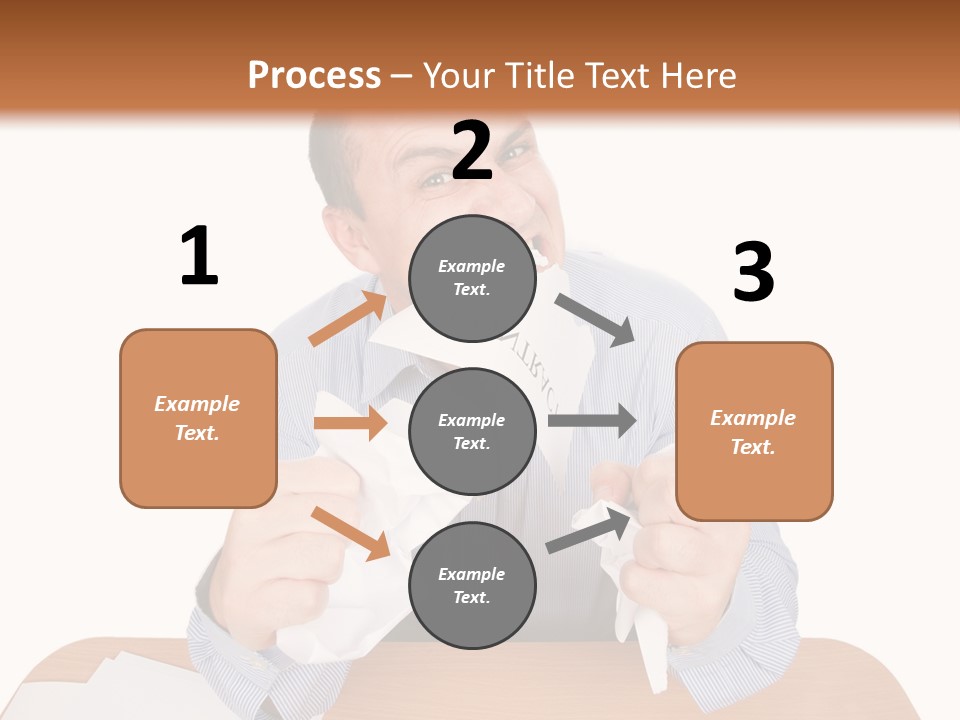 Process – Your Title Text Here

1

Example Text.

2

Example Text.

Example Text.

Example Text.

3

Example Text.